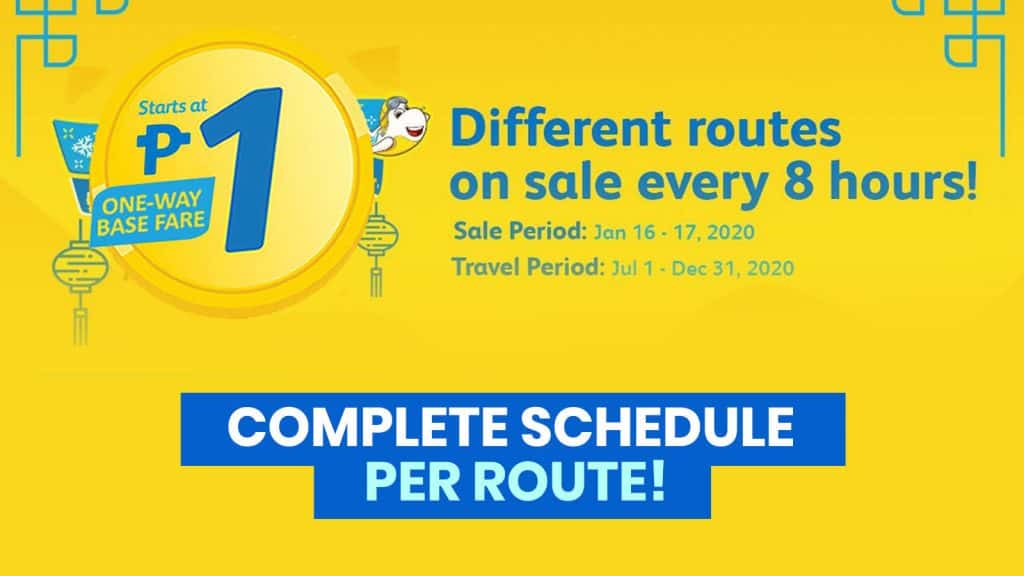 Starts at
₱1
ONE-WAY BASE FARE

Different routes on sale every 8 hours!
Sale Period: Jan 16 - 17, 2020
Travel Period: Jul 1 - Dec 31, 2020

COMPLETE SCHEDULE PER ROUTE!